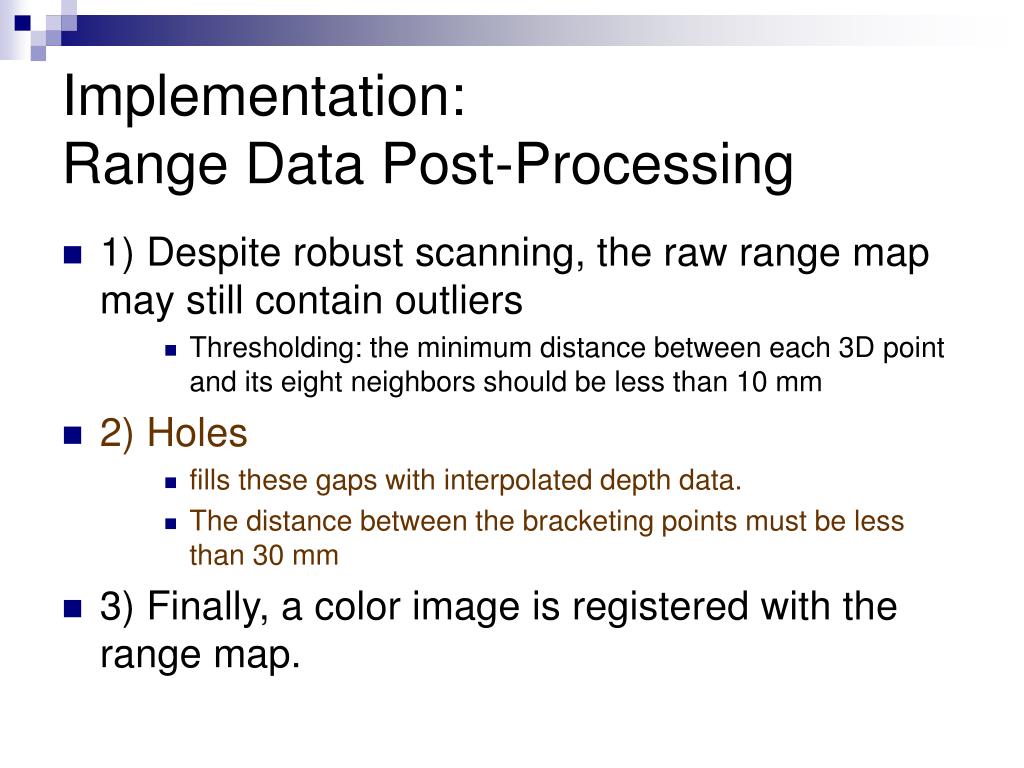 Implementation:
Range Data Post-Processing

1) Despite robust scanning, the raw range map may still contain outliers

Thresholding: the minimum distance between each 3D point and its eight neighbors should be less than 10 mm

2) Holes

fills these gaps with interpolated depth data.

The distance between the bracketing points must be less than 30 mm

3) Finally, a color image is registered with the range map.